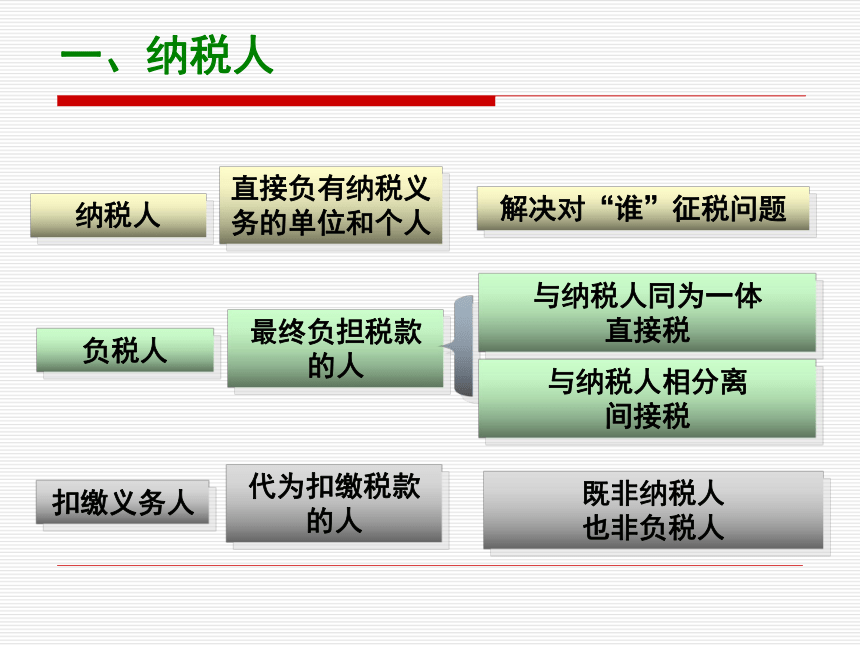 一、纳税人

纳税人

直接负有纳税义务的单位和个人

解决对“谁”征税问题

负税人

最终负担税款的人

与纳税人同为一体
直接税

与纳税人相分离
间接税

扣缴义务人

代为扣缴税款的人

既非纳税人
也非负税人